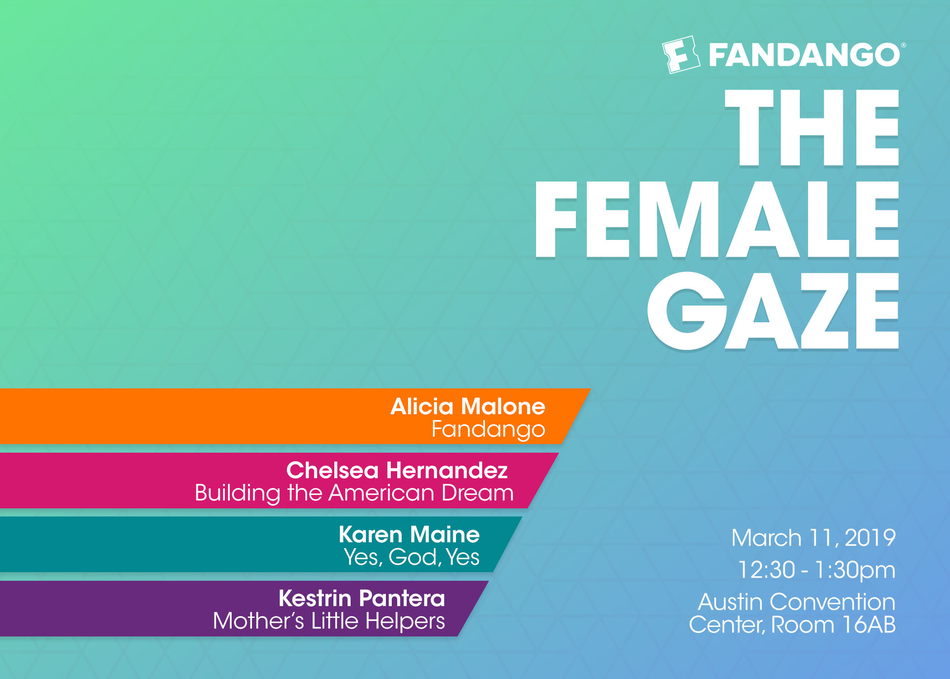 FANDANGO®

THE FEMALE GAZE

Alicia Malone
Fandango

Chelsea Hernandez
Building the American Dream

Karen Maine
Yes, God, Yes

Kestrin Pantera
Mother's Little Helpers

March 11, 2019
12:30 - 1:30pm
Austin Convention Center, Room 16AB